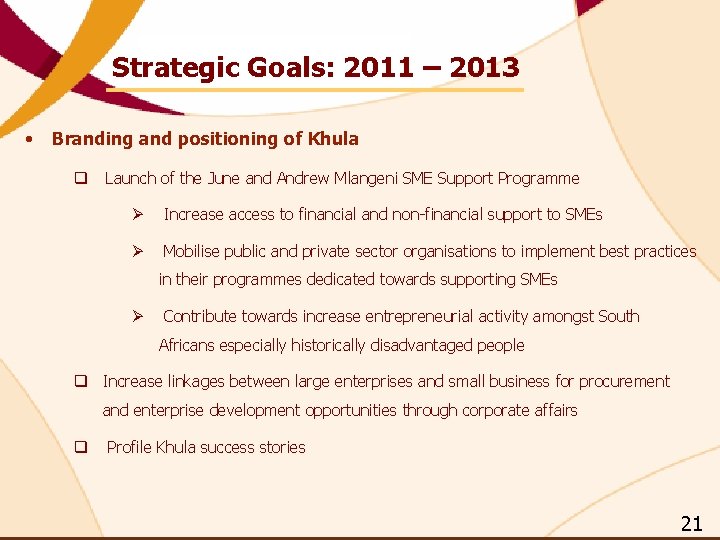 Strategic Goals: 2011 – 2013

• Branding and positioning of Khula

☐ Launch of the June and Andrew Mlangeni SME Support Programme

➢ Increase access to financial and non-financial support to SMEs

➢ Mobilise public and private sector organisations to implement best practices in their programmes dedicated towards supporting SMEs

➢ Contribute towards increase entrepreneurial activity amongst South Africans especially historically disadvantaged people

☐ Increase linkages between large enterprises and small business for procurement and enterprise development opportunities through corporate affairs

☐ Profile Khula success stories

21